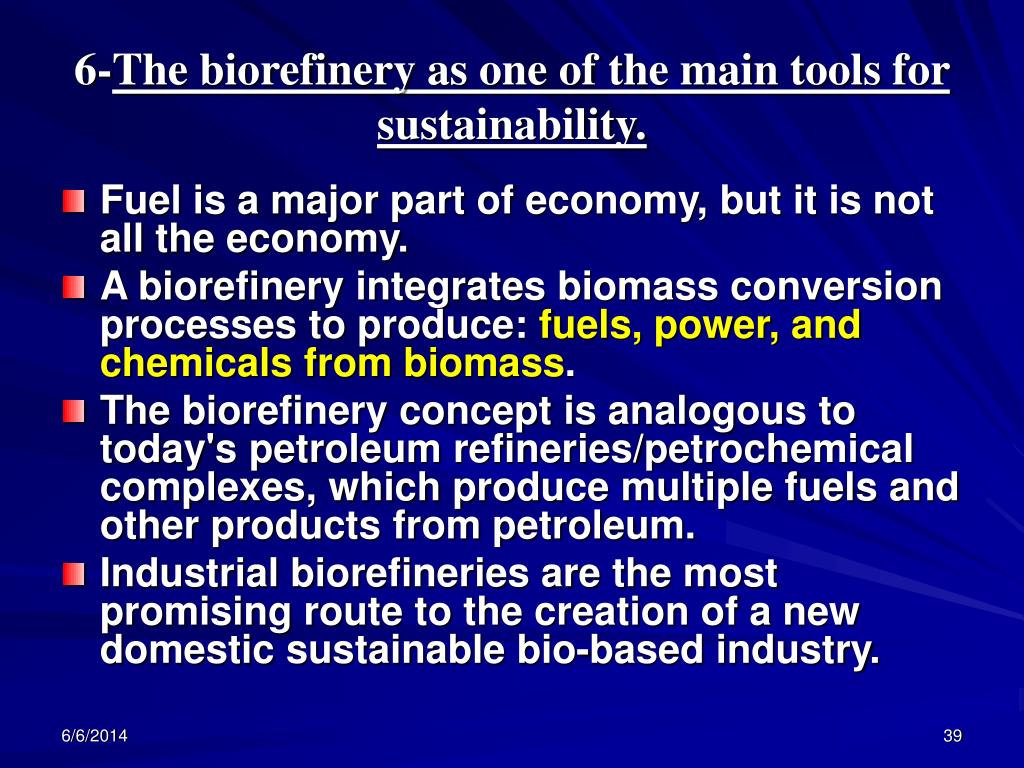 6-The biorefinery as one of the main tools for sustainability.

Fuel is a major part of economy, but it is not all the economy.

A biorefinery integrates biomass conversion processes to produce: fuels, power, and chemicals from biomass.

The biorefinery concept is analogous to today's petroleum refineries/petrochemical complexes, which produce multiple fuels and other products from petroleum.

Industrial biorefineries are the most promising route to the creation of a new domestic sustainable bio-based industry.

6/6/2014

39